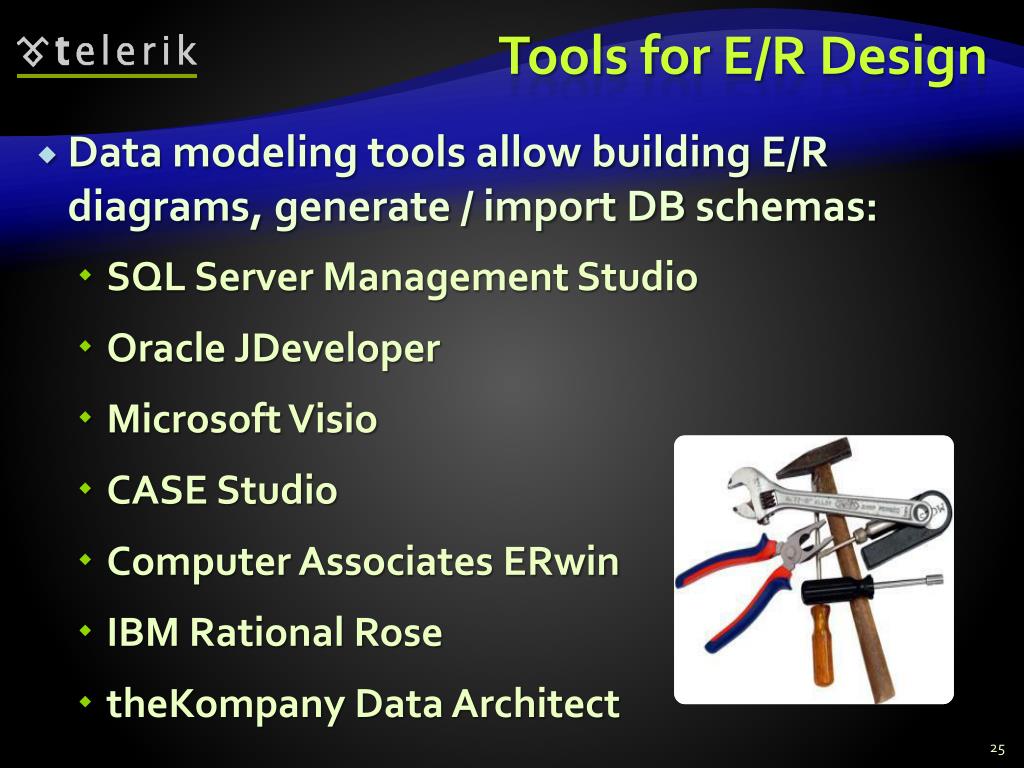 telerik

Tools for E/R Design

Data modeling tools allow building E/R diagrams, generate / import DB schemas:

SQL Server Management Studio

Oracle JDeveloper

Microsoft Visio

CASE Studio

Computer Associates ERwin

IBM Rational Rose

theKompany Data Architect

25